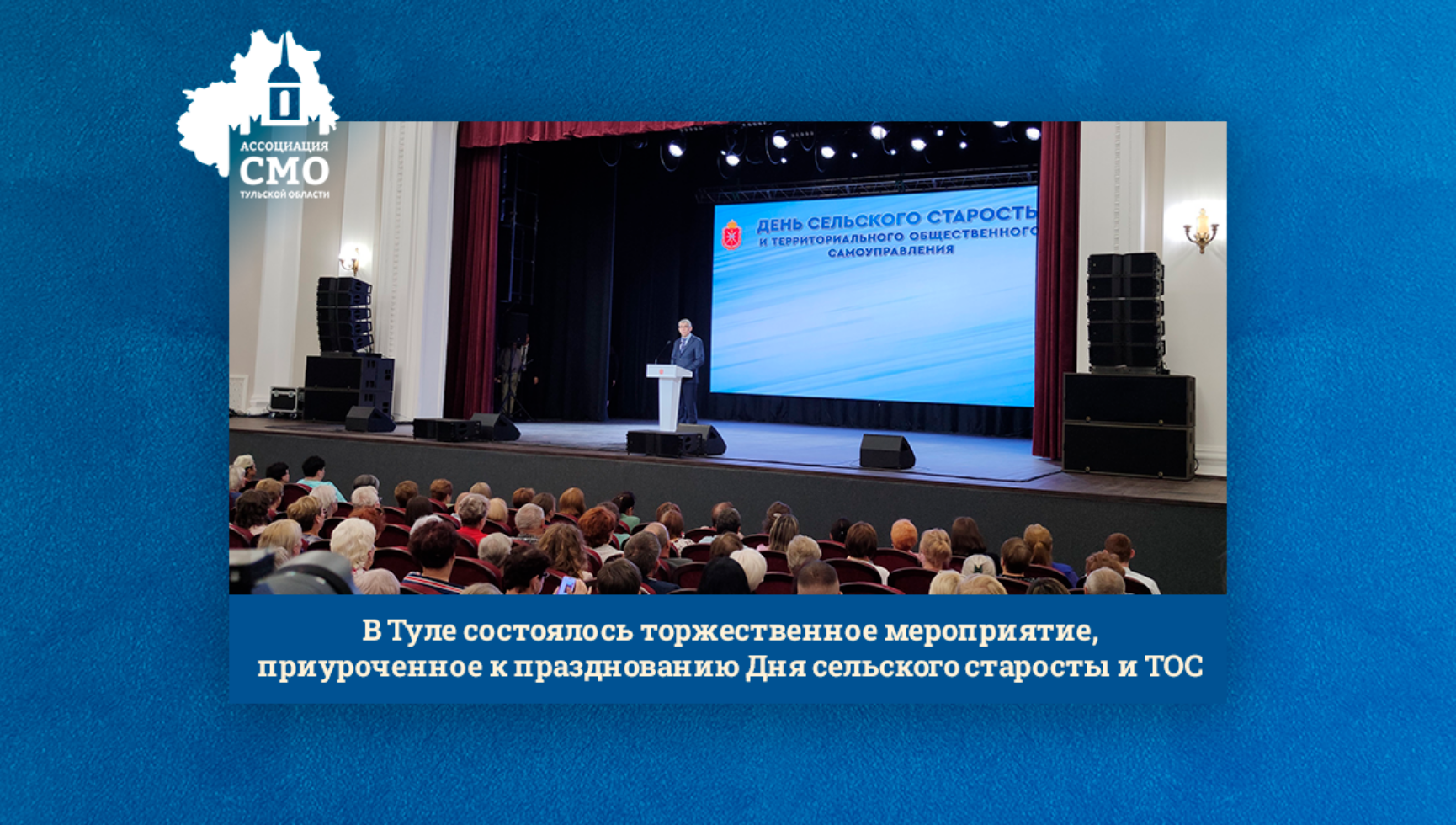 АССОЦИАЦИЯ
СМО
ТУЛЬСКОЙ ОБЛАСТИ

ДЕНЬ СЕЛЬСКОГО СТАРОСТЫ
И ТЕРРИТОРИАЛЬНОГО ОБЩЕСТВЕННОГО
САМОУПРАВЛЕНИЯ

В Туле состоялось торжественное мероприятие, приуроченное к празднованию Дня сельского старосты и ТОС